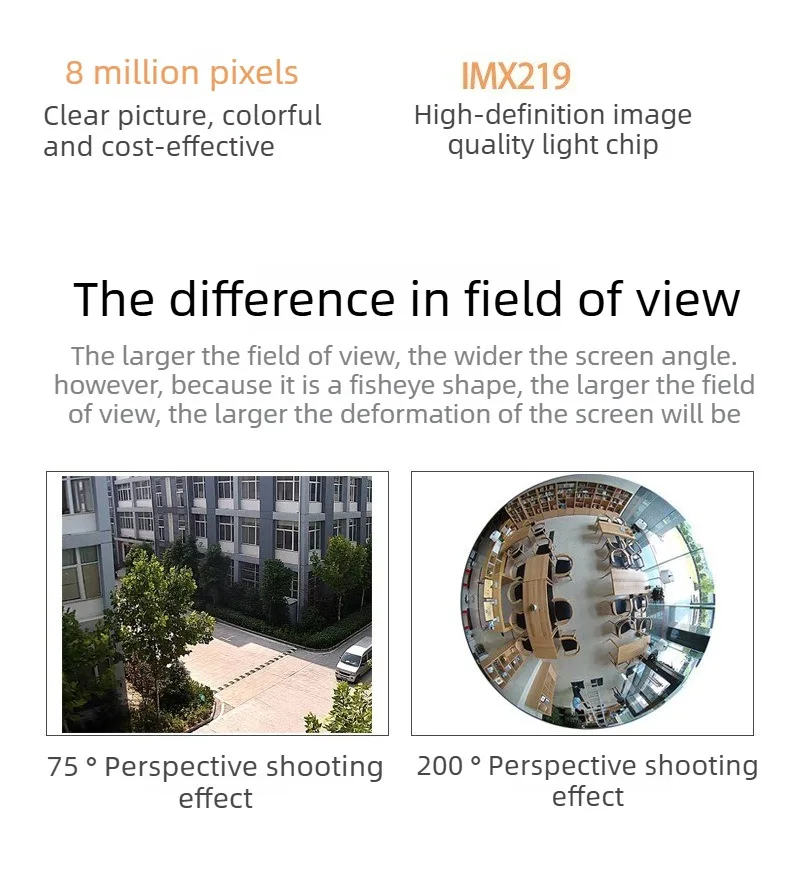 8 million pixels
Clear picture, colorful and cost-effective

IMX219
High-definition image quality light chip

The difference in field of view

The larger the field of view, the wider the screen angle. however, because it is a fisheye shape, the larger the field of view, the larger the deformation of the screen will be

75 ° Perspective shooting effect

200 ° Perspective shooting effect